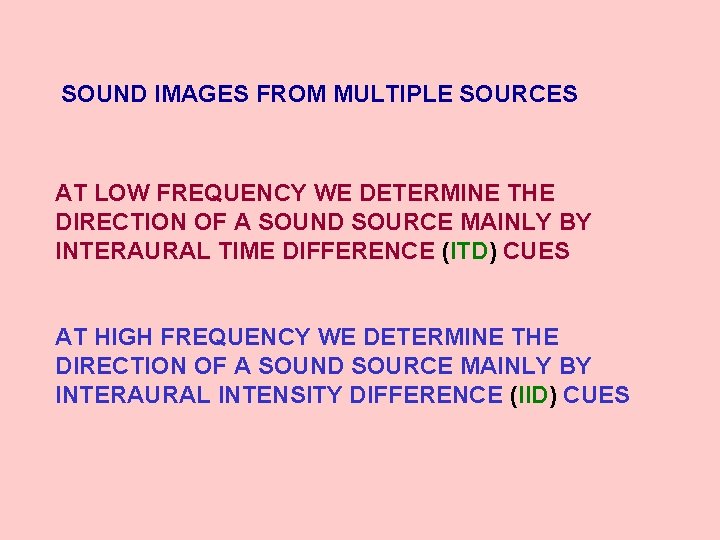 SOUND IMAGES FROM MULTIPLE SOURCES

AT LOW FREQUENCY WE DETERMINE THE DIRECTION OF A SOUND SOURCE MAINLY BY INTERAURAL TIME DIFFERENCE (ITD) CUES

AT HIGH FREQUENCY WE DETERMINE THE DIRECTION OF A SOUND SOURCE MAINLY BY INTERAURAL INTENSITY DIFFERENCE (IID) CUES